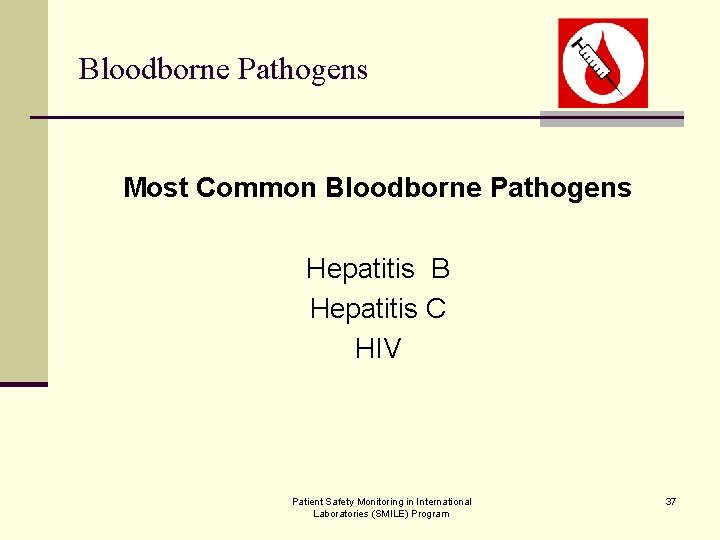 Bloodborne Pathogens

Most Common Bloodborne Pathogens

Hepatitis B
Hepatitis C
HIV

Patient Safety Monitoring in International Laboratories (SMILE) Program

37